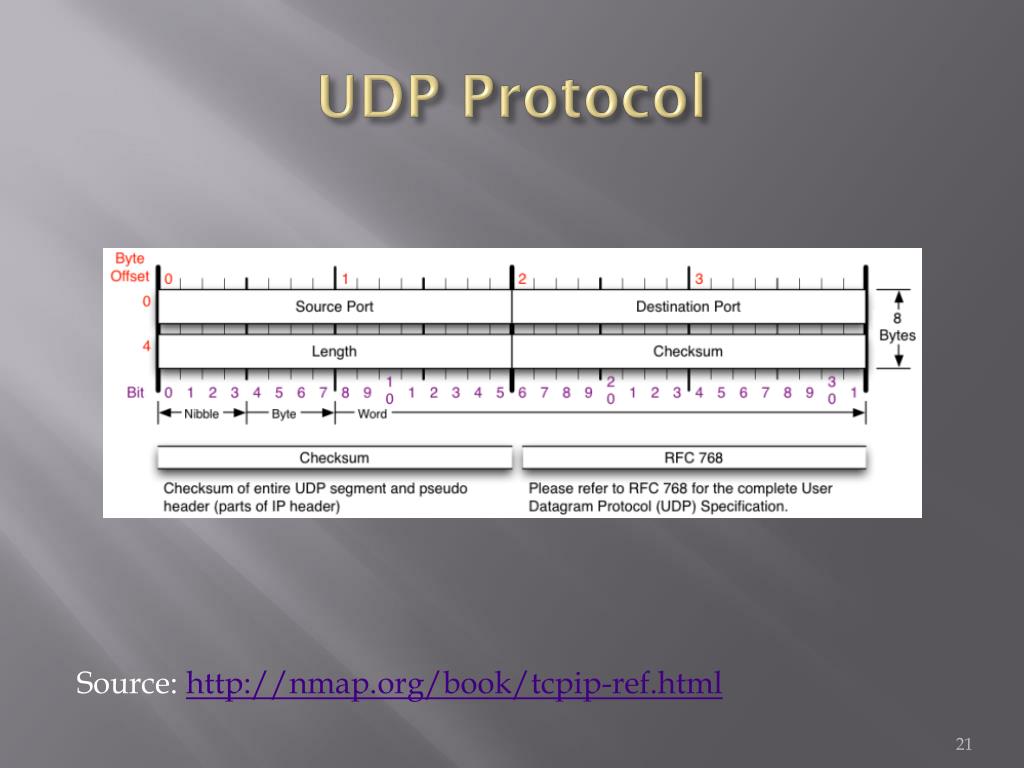 UDP Protocol

Byte Offset 0 1 2 3

0 Source Port Destination Port

4 Length Checksum

8 Bytes

Bit 0 1 2 3 4 5 6 7 8 9 1 0 1 2 3 4 5 6 7 8 9 2 0 1 2 3 4 5 6 7 8 9 3 0 1

Nibble Byte Word

Checksum

Checksum of entire UDP segment and pseudo header (parts of IP header)

RFC 768

Please refer to RFC 768 for the complete User Datagram Protocol (UDP) Specification.

Source: http://nmap.org/book/tcpip-ref.html

21